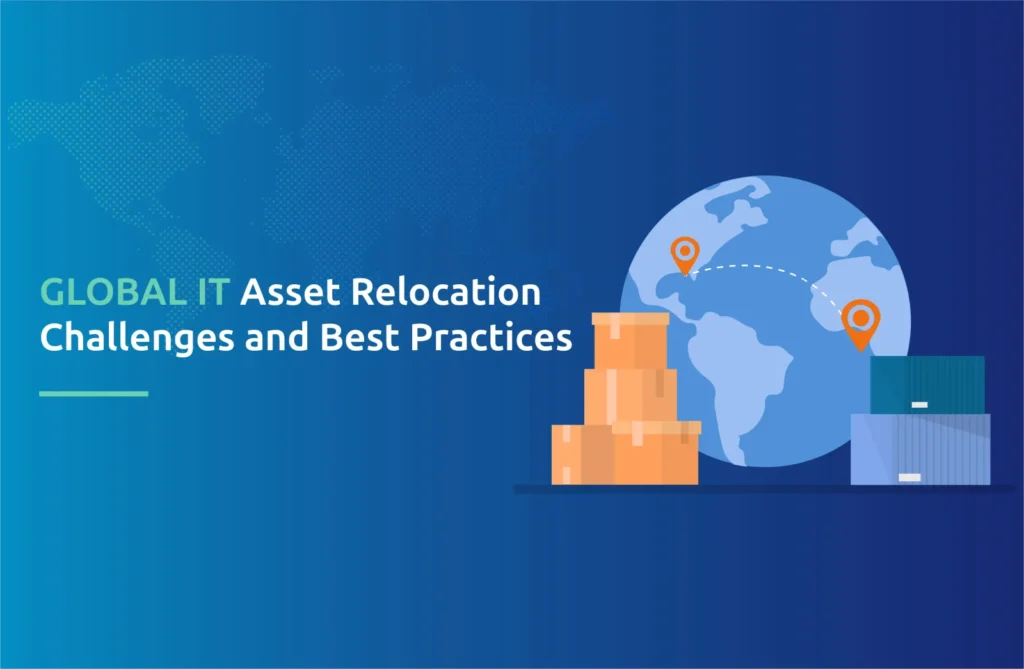 GLOBAL IT Asset Relocation Challenges and Best Practices